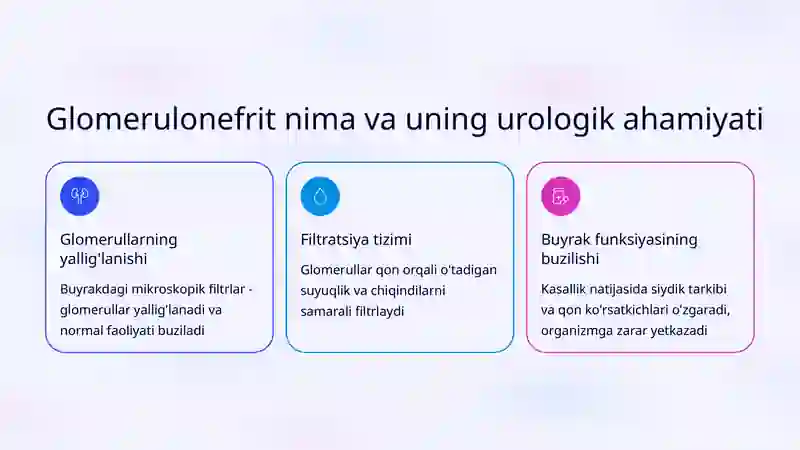 Glomerulonefrit nima va uning urologik ahamiyati

Glomerullarning yallig'lanishi

Buyrakdagi mikroskopik filtrlar - glomerullar yallig'lanadi va normal faoliyati buziladi

Filtratsiya tizimi

Glomerullar qon orqali o'tadigan suyuqlik va chiqindilarni samarali filtrlaydi

Buyrak funksiyasining buzilishi

Kasallik natijasida siydik tarkibi va qon ko'rsatkichlari o'zgaradi, organizmga zarar yetkazadi